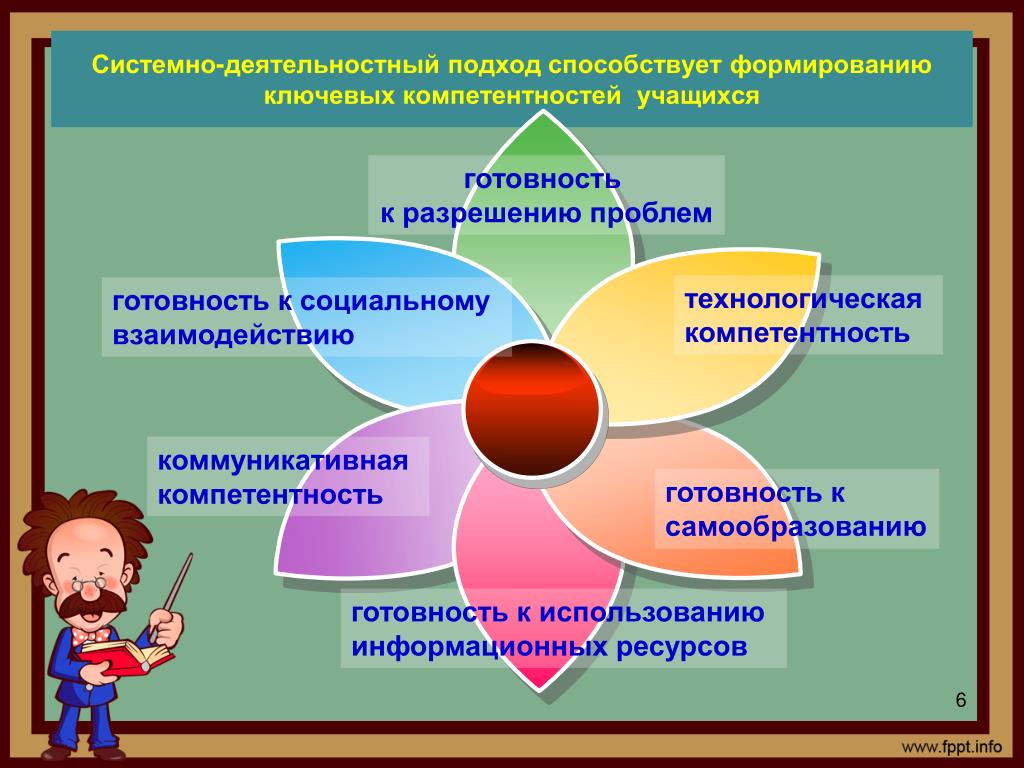 Системно-деятельностный подход способствует формированию ключевых компетентностей учащихся

готовность к разрешению проблем

готовность к социальному взаимодействию

технологическая компетентность

коммуникативная компетентность

готовность к самообразованию

готовность к использованию информационных ресурсов

6

www.fppt.info